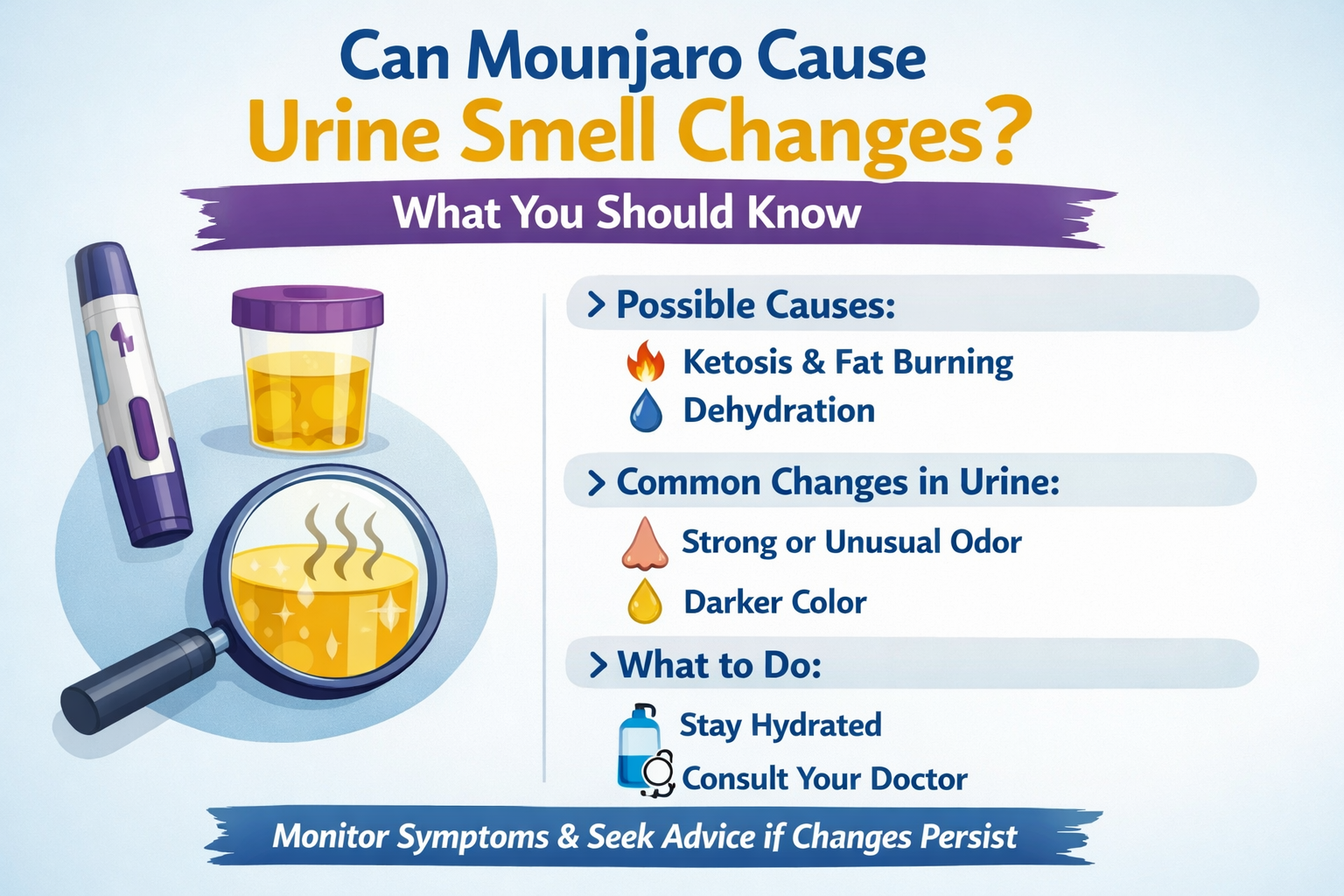 Can Mounjaro Cause
Urine Smell Changes?

What You Should Know

> Possible Causes:

Ketosis & Fat Burning

Dehydration

> Common Changes in Urine:

Strong or Unusual Odor

Darker Color

> What to Do:

Stay Hydrated

Consult Your Doctor

Monitor Symptoms & Seek Advice if Changes Persist